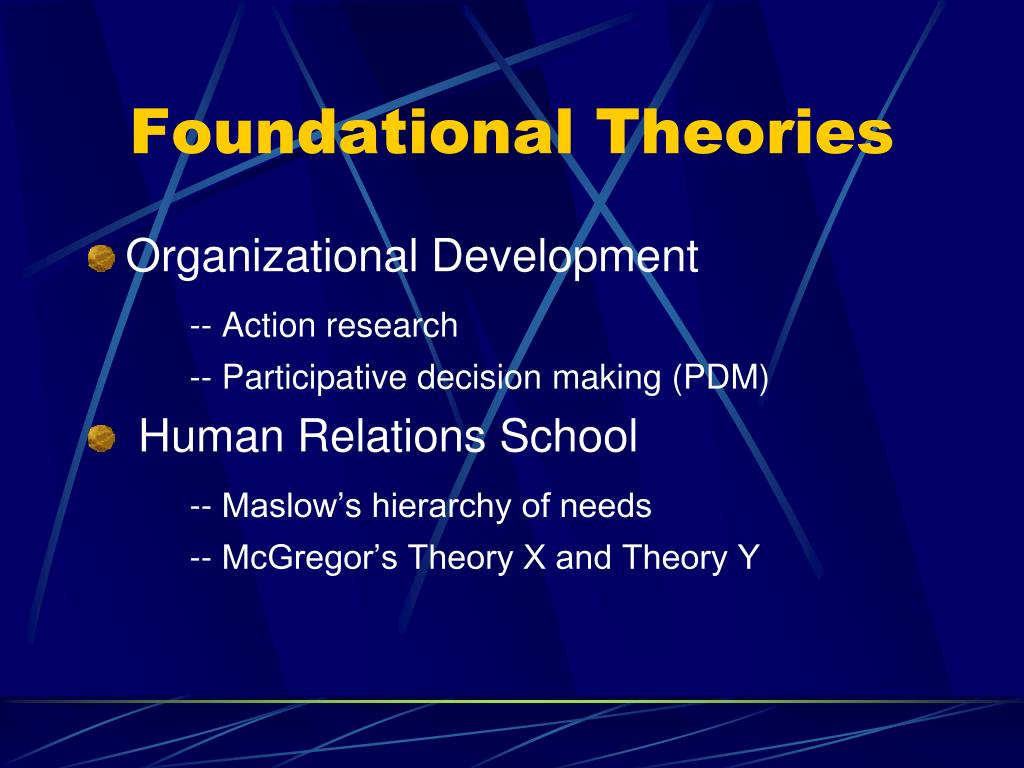 Foundational Theories

Organizational Development

-- Action research

-- Participative decision making (PDM)

Human Relations School

-- Maslow’s hierarchy of needs

-- McGregor’s Theory X and Theory Y